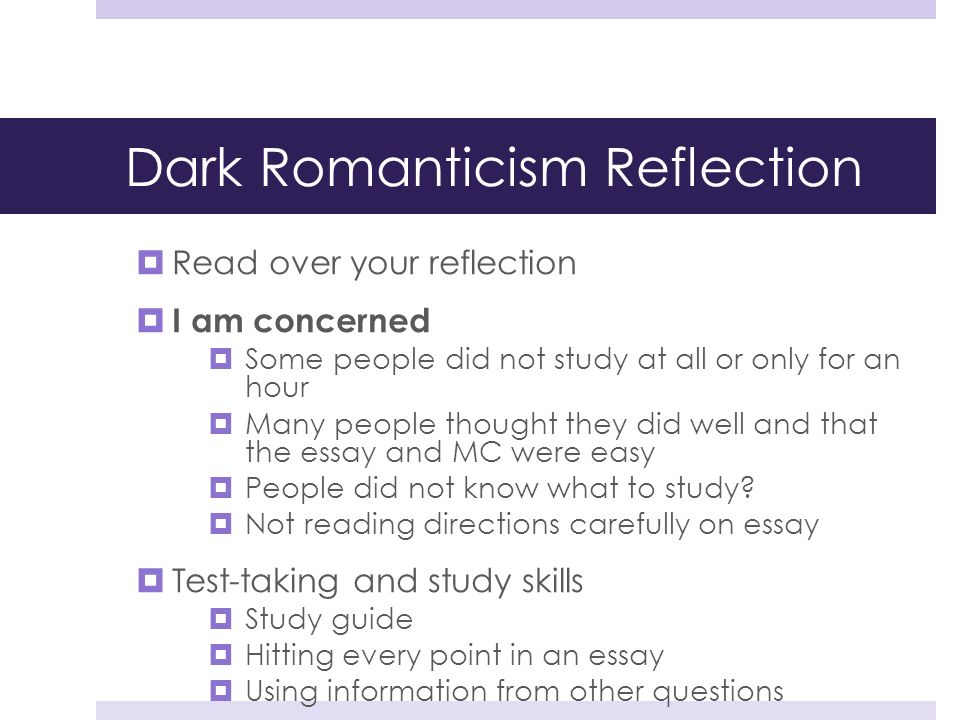 Dark Romanticism Reflection

Read over your reflection

I am concerned

Some people did not study at all or only for an hour

Many people thought they did well and that the essay and MC were easy

People did not know what to study?

Not reading directions carefully on essay

Test-taking and study skills

Study guide

Hitting every point in an essay

Using information from other questions